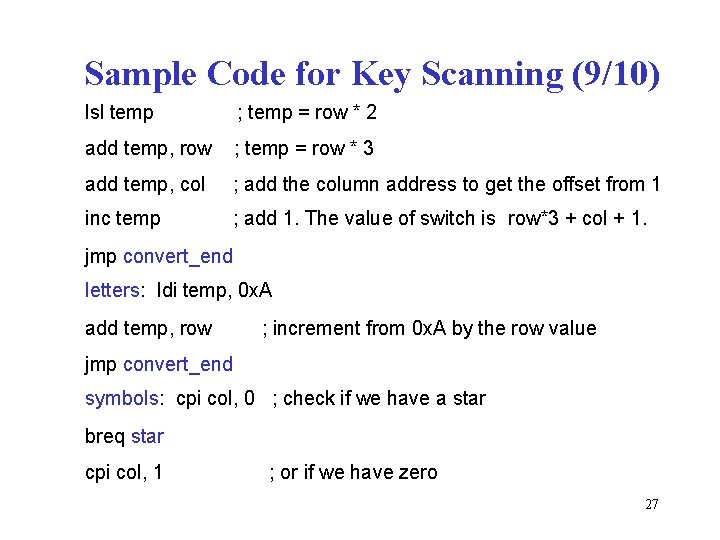 Sample Code for Key Scanning (9/10)

lsl temp ; temp = row * 2

add temp, row ; temp = row * 3

add temp, col ; add the column address to get the offset from 1

inc temp ; add 1. The value of switch is row*3 + col + 1.

jmp convert_end

letters: ldi temp, 0xA

add temp, row ; increment from 0xA by the row value

jmp convert_end

symbols: cpi col, 0 ; check if we have a star

breq star

cpi col, 1 ; or if we have zero

27